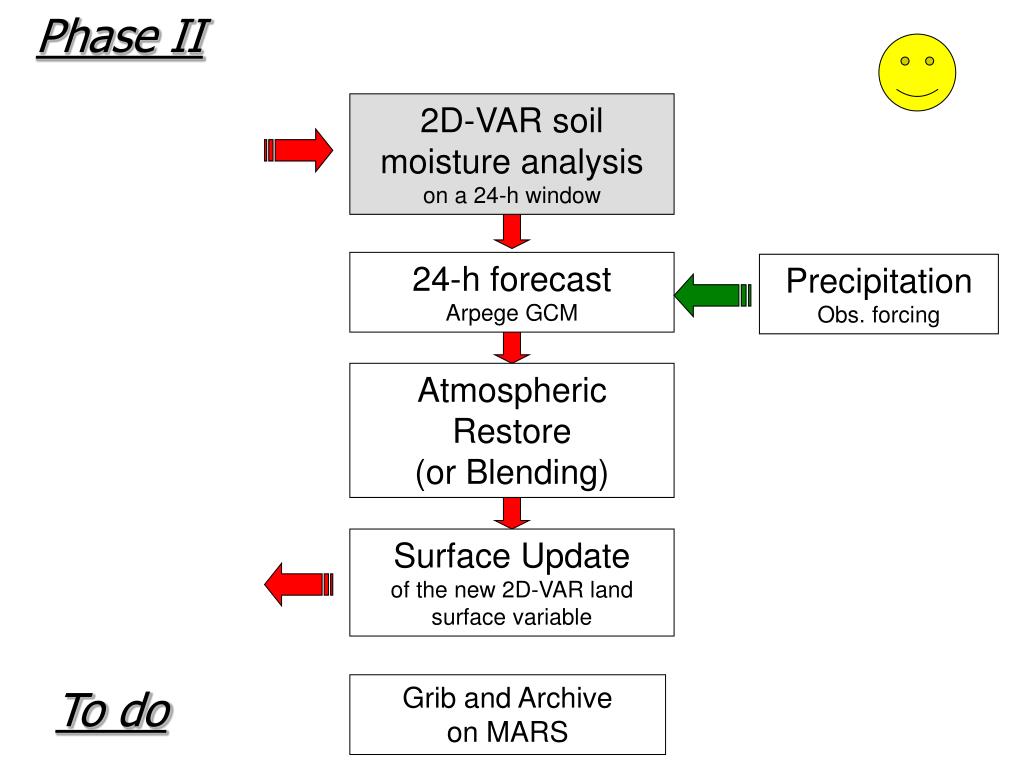 Phase II

2D-VAR soil moisture analysis
on a 24-h window

24-h forecast
Arpege GCM

Precipitation
Obs. forcing

Atmospheric Restore (or Blending)

Surface Update
of the new 2D-VAR land surface variable

To do

Grib and Archive on MARS